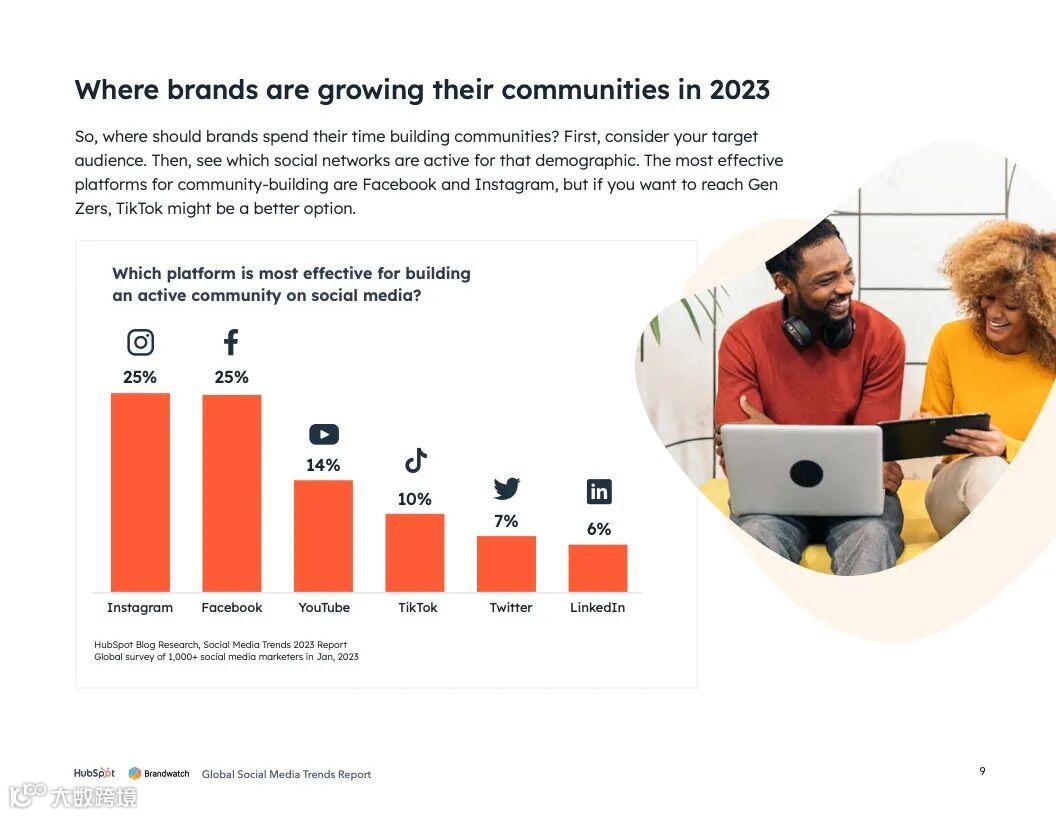 Where brands are growing their communities in 2023

So, where should brands spend their time building communities? First, consider your target audience. Then, see which social networks are active for that demographic. The most effective platforms for community-building are Facebook and Instagram, but if you want to reach Gen Zers, TikTok might be a better option.

Which platform is most effective for building an active community on social media?

25%
25%
14%
10%
7%
6%

Instagram
Facebook
YouTube
TikTok
Twitter
LinkedIn

HubSpot Blog Research, Social Media Trends 2023 Report
Global survey of 1,000+ social media marketers in Jan, 2023

HubSpot Brandwatch Global Social Media Trends Report

9

大数跨境